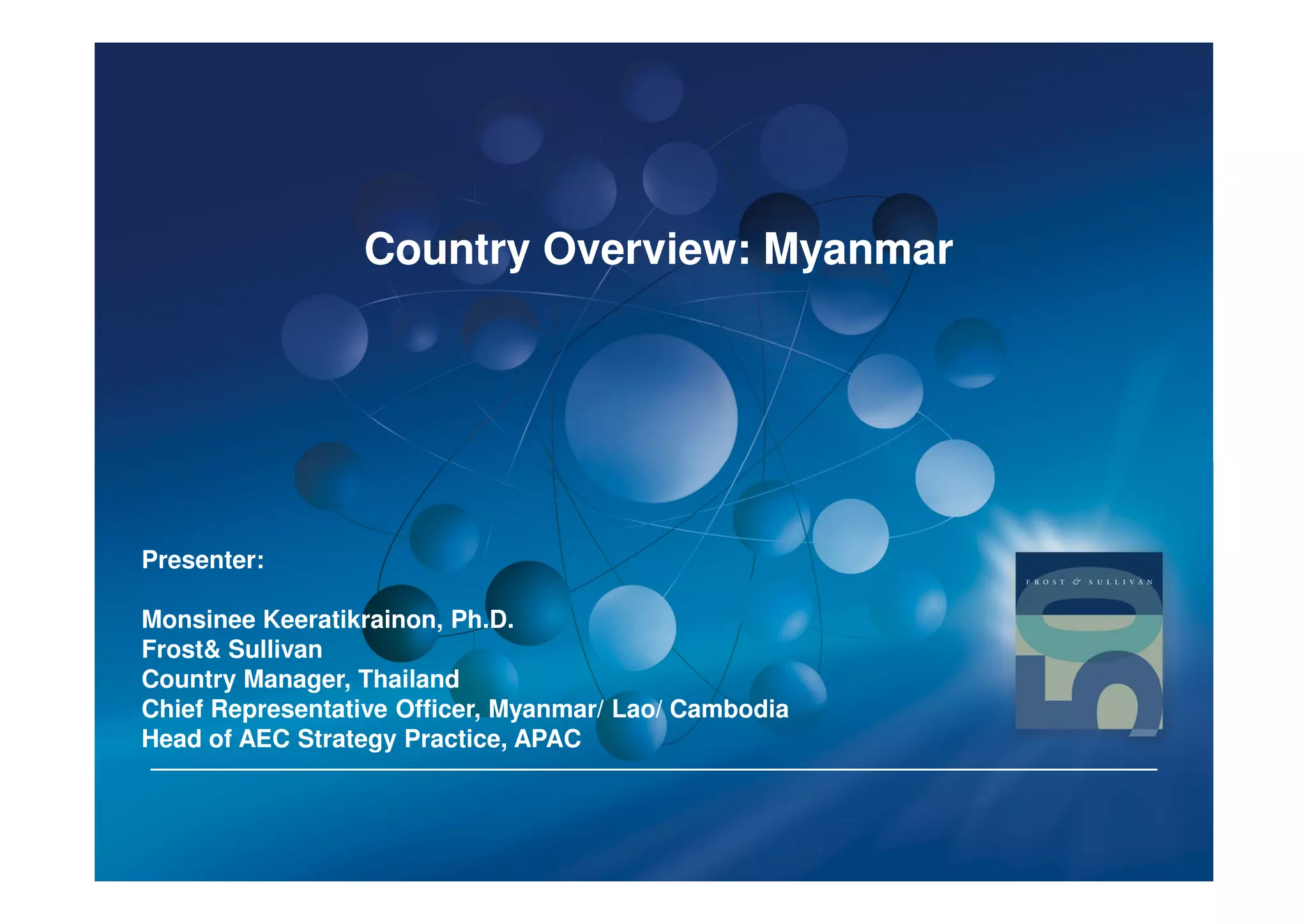 Country Overview: Myanmar

Presenter:

Monsinee Keeratikrainon, Ph.D.
Frost& Sullivan
Country Manager, Thailand
Chief Representative Officer, Myanmar/ Lao/ Cambodia
Head of AEC Strategy Practice, APAC

FROST & SULLIVAN
50